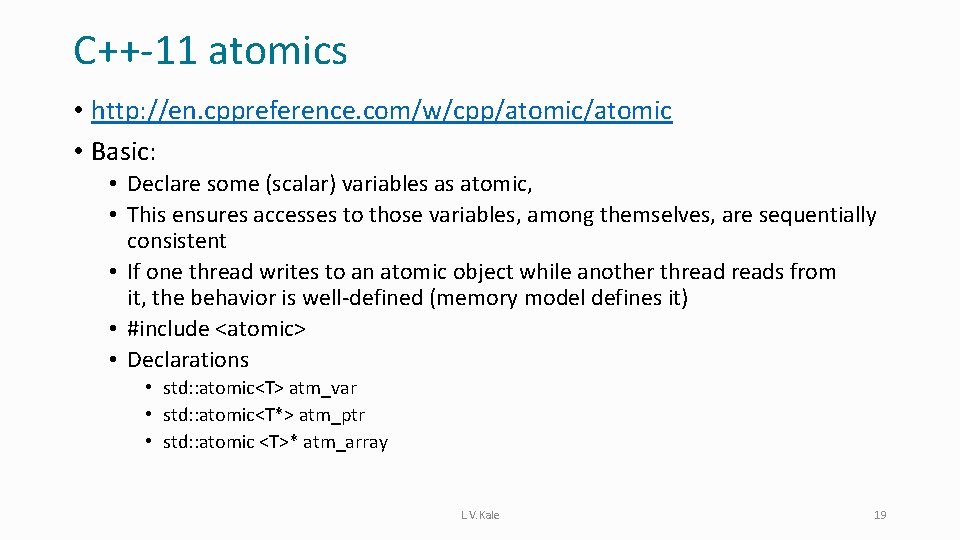 C++-11 atomics

• http://en.cppreference.com/w/cpp/atomic/atomic
• Basic:
  • Declare some (scalar) variables as atomic,
  • This ensures accesses to those variables, among themselves, are sequentially consistent
  • If one thread writes to an atomic object while another thread reads from it, the behavior is well-defined (memory model defines it)
  • #include <atomic>
  • Declarations
    • std::atomic<T> atm_var
    • std::atomic<T*> atm_ptr
    • std::atomic <T>* atm_array

L.V.Kale

19